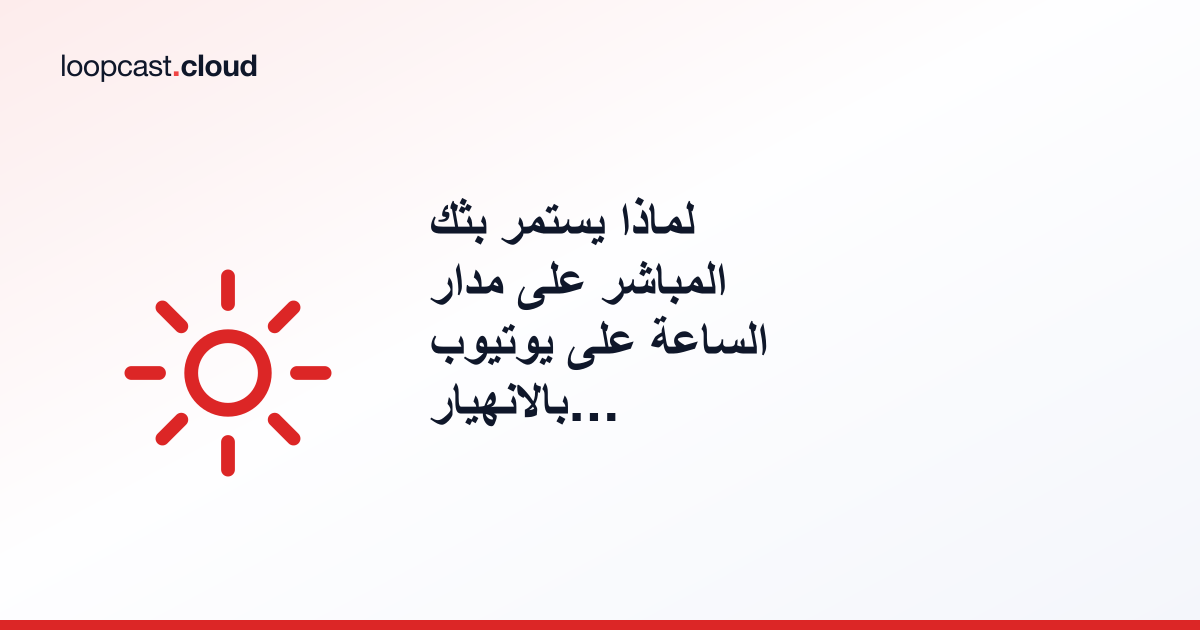 loopcast.cloud

لماذا يستمر بثك المباشر على مدار الساعة على يوتيوب بالانهيار...